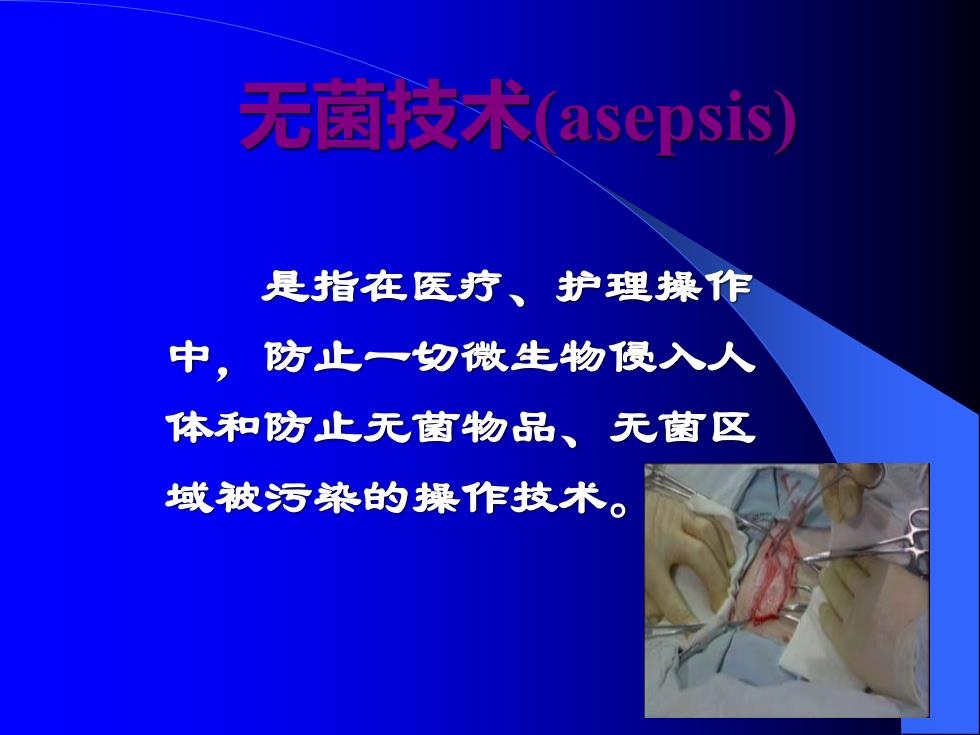 无菌技术(asepsis)

是指在医疗、护理操作中，防止一切微生物侵入人体和防止无菌物品、无菌区域被污染的操作技术。